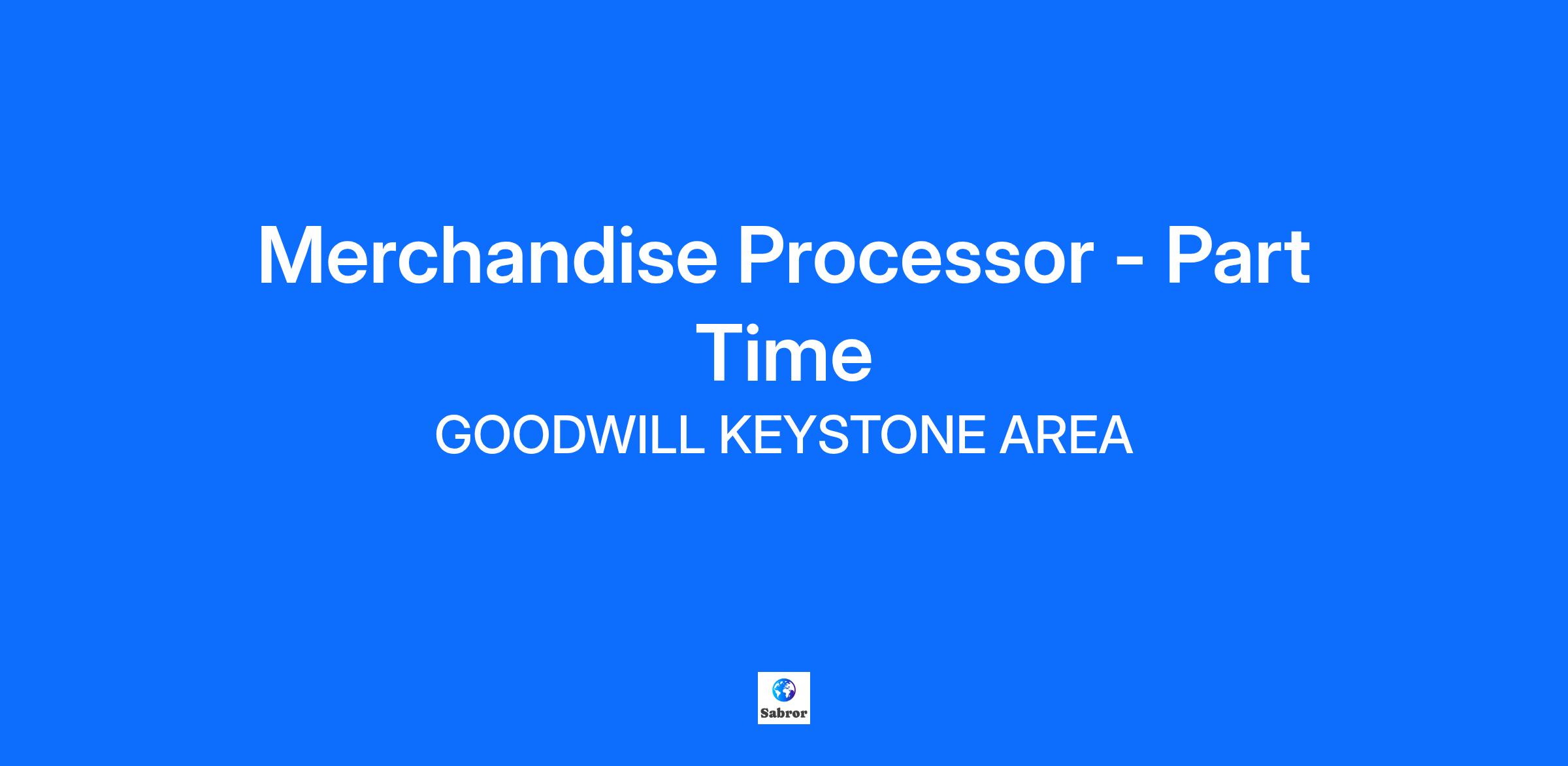 Merchandise Processor - Part Time

GOODWILL KEYSTONE AREA

Sabror